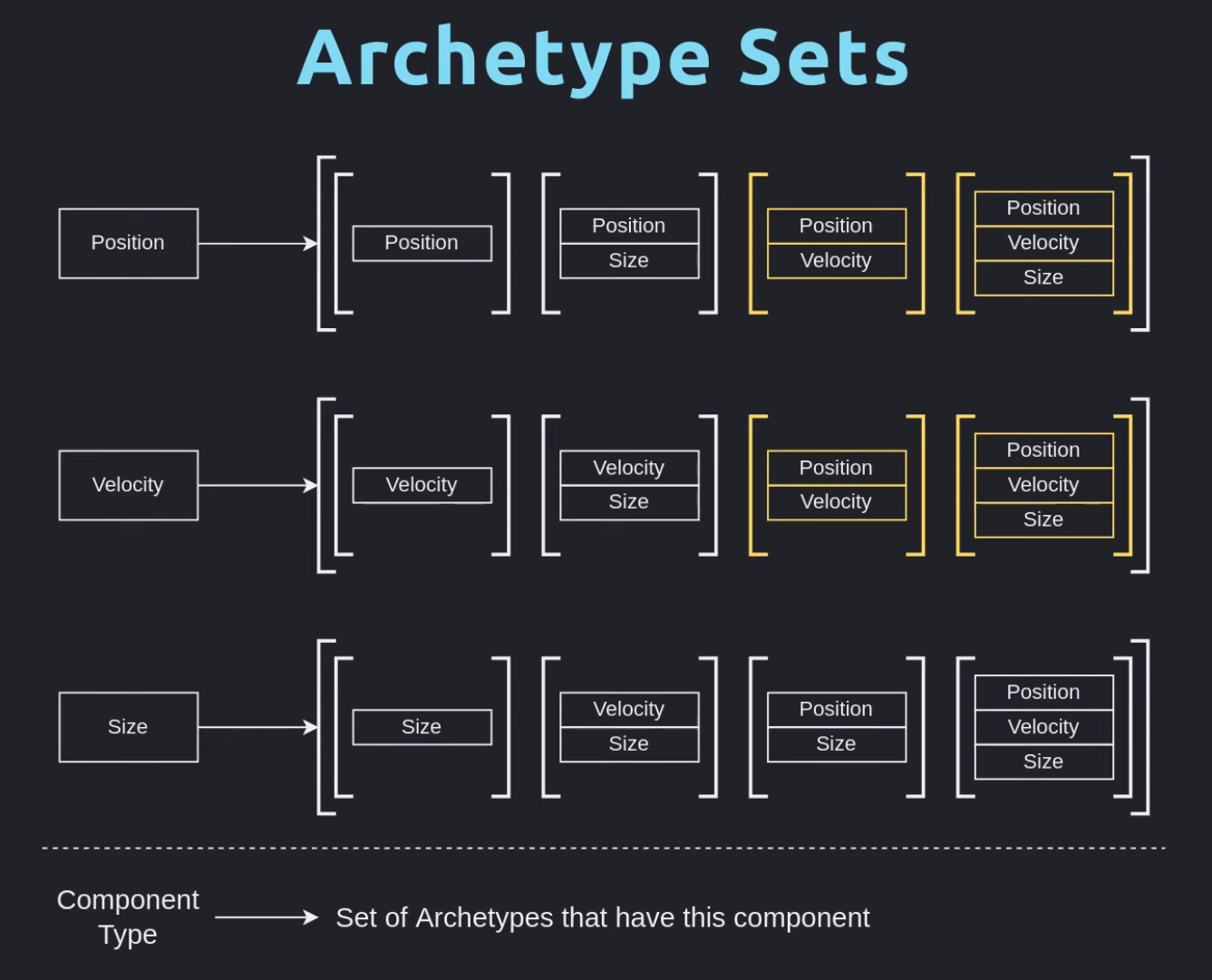 Archetype Sets

Position

Position

Position
Size

Position
Velocity

Position
Velocity
Size

Velocity

Velocity

Velocity
Size

Position
Velocity

Position
Velocity
Size

Size

Size

Velocity
Size

Position
Size

Position
Velocity
Size

Component Type

Set of Archetypes that have this component